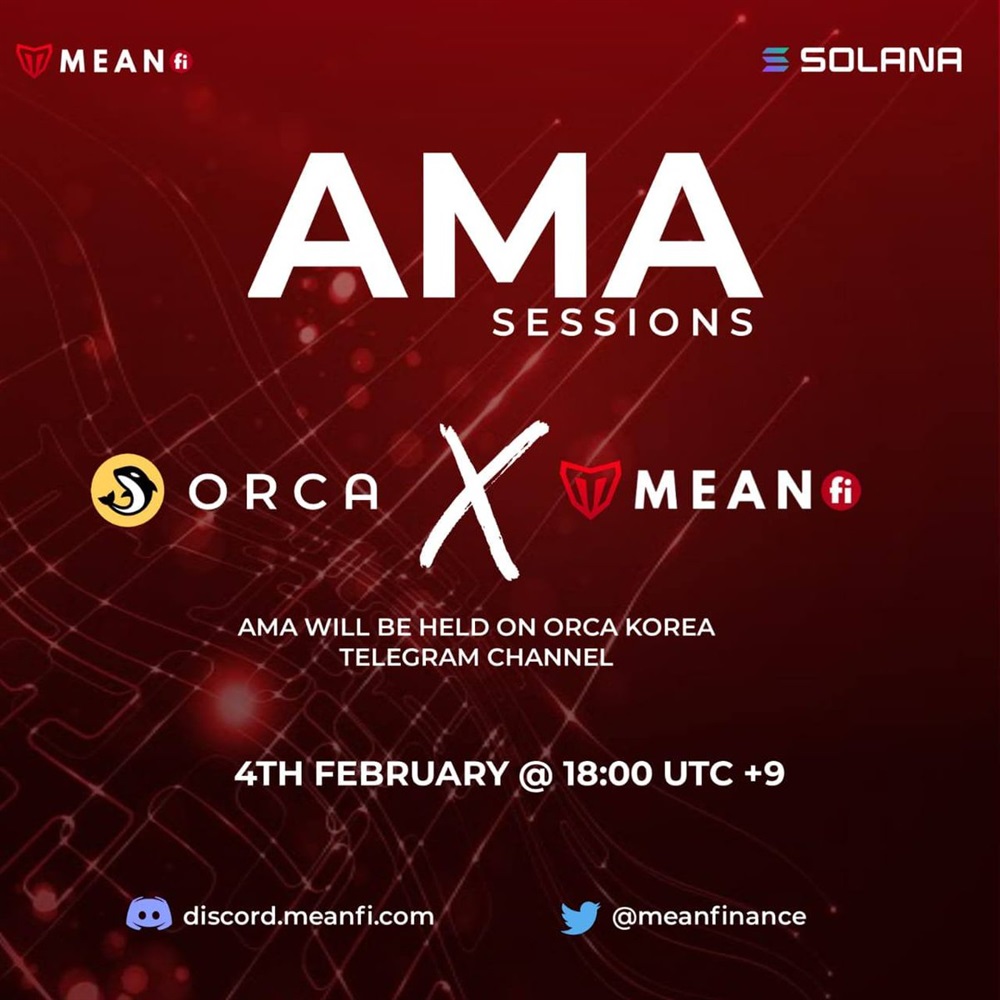 MEAN fi

SOLANA

AMA
SESSIONS

ORCA X MEAN fi

AMA WILL BE HELD ON ORCA KOREA TELEGRAM CHANNEL

4TH FEBRUARY @ 18:00 UTC +9

discord.meanfi.com

@meanfinance